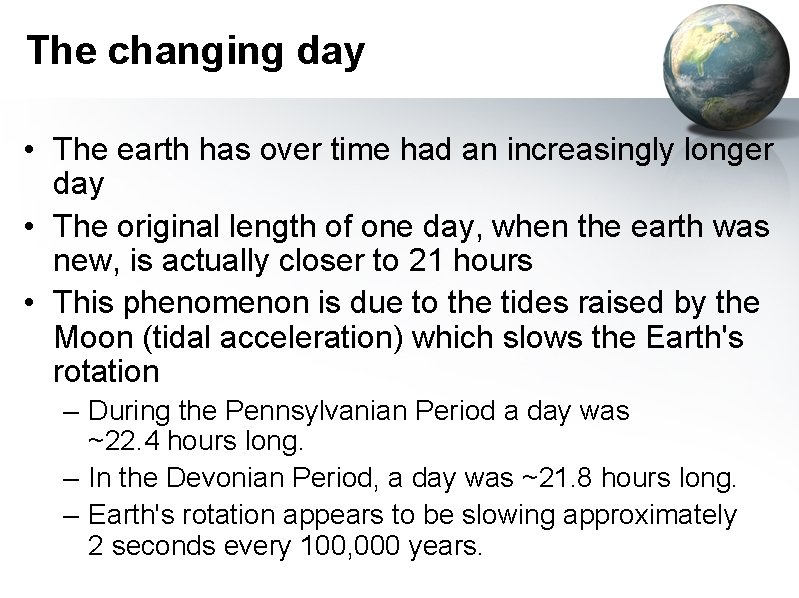 The changing day

• The earth has over time had an increasingly longer day
• The original length of one day, when the earth was new, is actually closer to 21 hours
• This phenomenon is due to the tides raised by the Moon (tidal acceleration) which slows the Earth's rotation
– During the Pennsylvanian Period a day was ~22.4 hours long.
– In the Devonian Period, a day was ~21.8 hours long.
– Earth's rotation appears to be slowing approximately 2 seconds every 100,000 years.